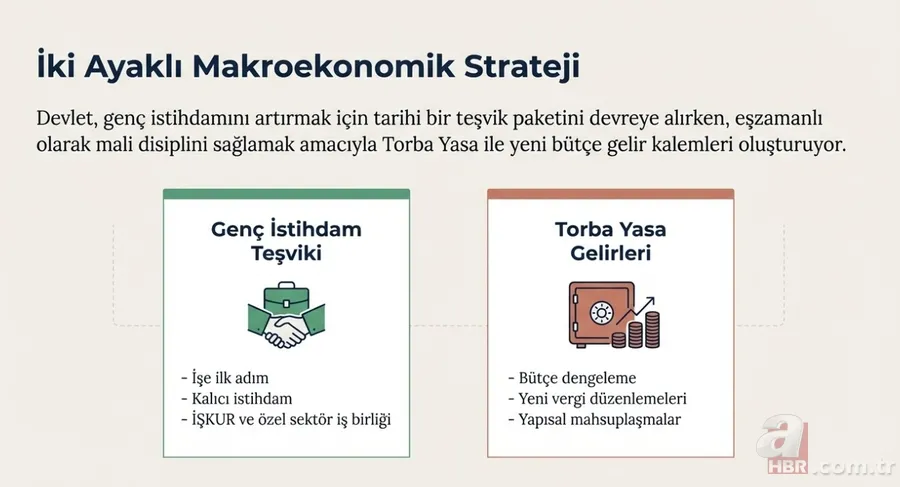 İki Ayaklı Makroekonomik Strateji

Devlet, genç istihdamını artırmak için tarihi bir teşvik paketini devreye alırken, eşzamanlı olarak mali disiplini sağlamak amacıyla Torba Yasa ile yeni bütçe gelir kalemleri oluşturuyor.

Genç İstihdam Teşviki

- İşe ilk adım
- Kalıcı istihdam
- İŞKUR ve özel sektör iş birliği

Torba Yasa Gelirleri

- Bütçe dengeleme
- Yeni vergi düzenlemeleri
- Yapısal mahsuplaşmalar

a HBR.com.tr